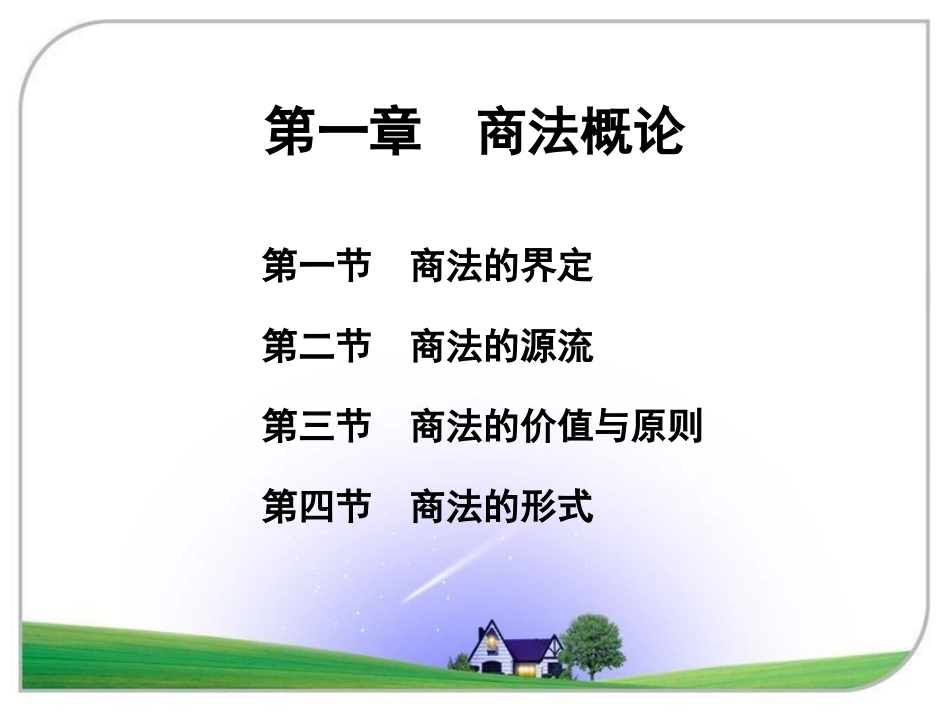 第一章　商法概论

第一节　商法的界定

第二节　商法的源流

第三节　商法的价值与原则

第四节　商法的形式